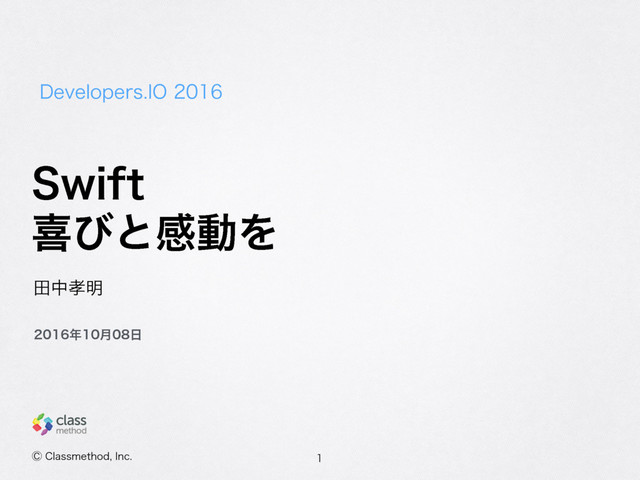 Developers.IO 2016

Swift
喜びと感動を

田中孝明

2016年10月08日

class
method

© Classmethod, Inc.

1